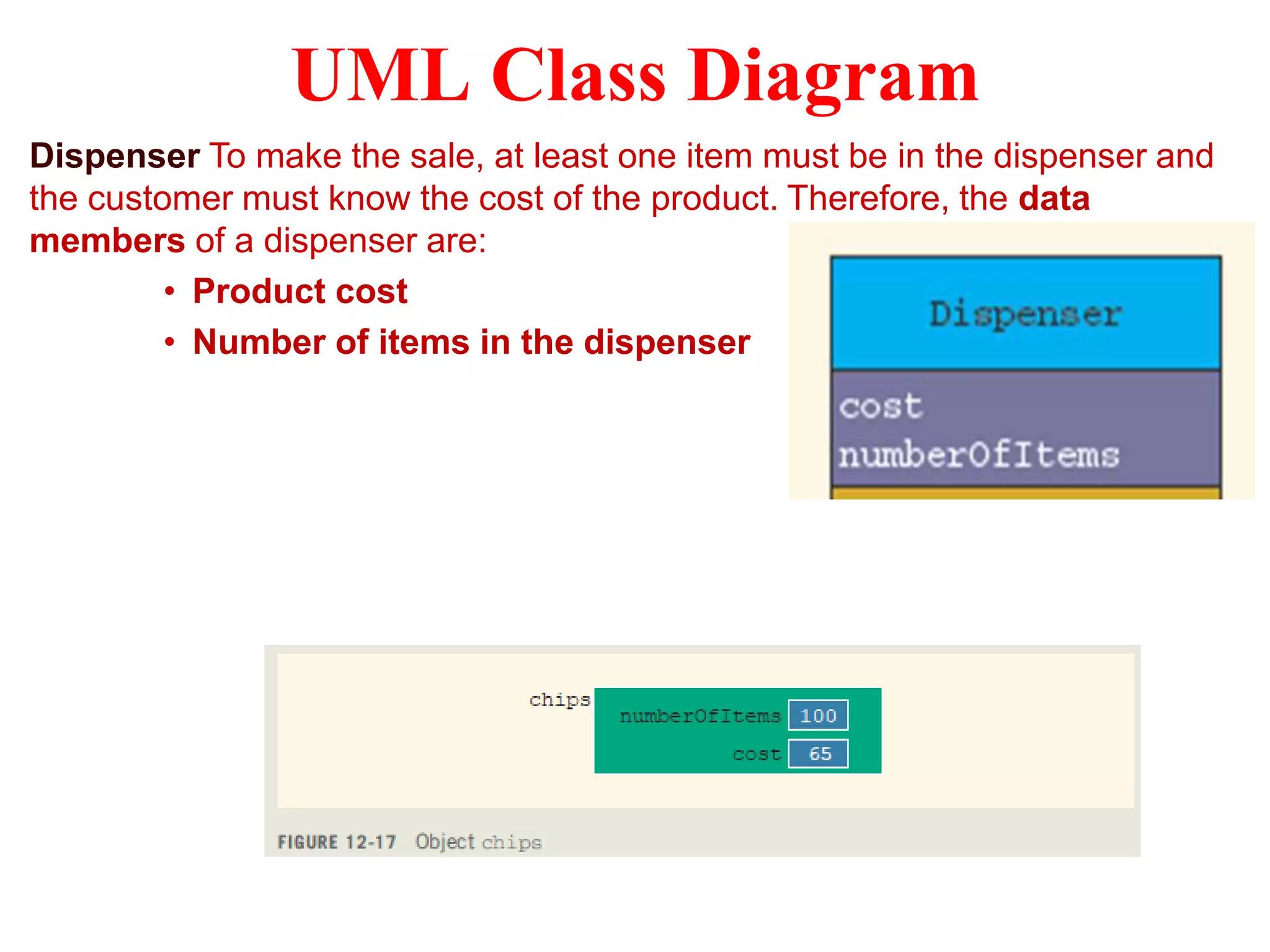 UML Class Diagram

Dispenser To make the sale, at least one item must be in the dispenser and the customer must know the cost of the product. Therefore, the data members of a dispenser are:

• Product cost
• Number of items in the dispenser

Dispenser
cost
numberOfItems

chips
numberOfItems 100
cost 65

FIGURE 12-17 Object chips